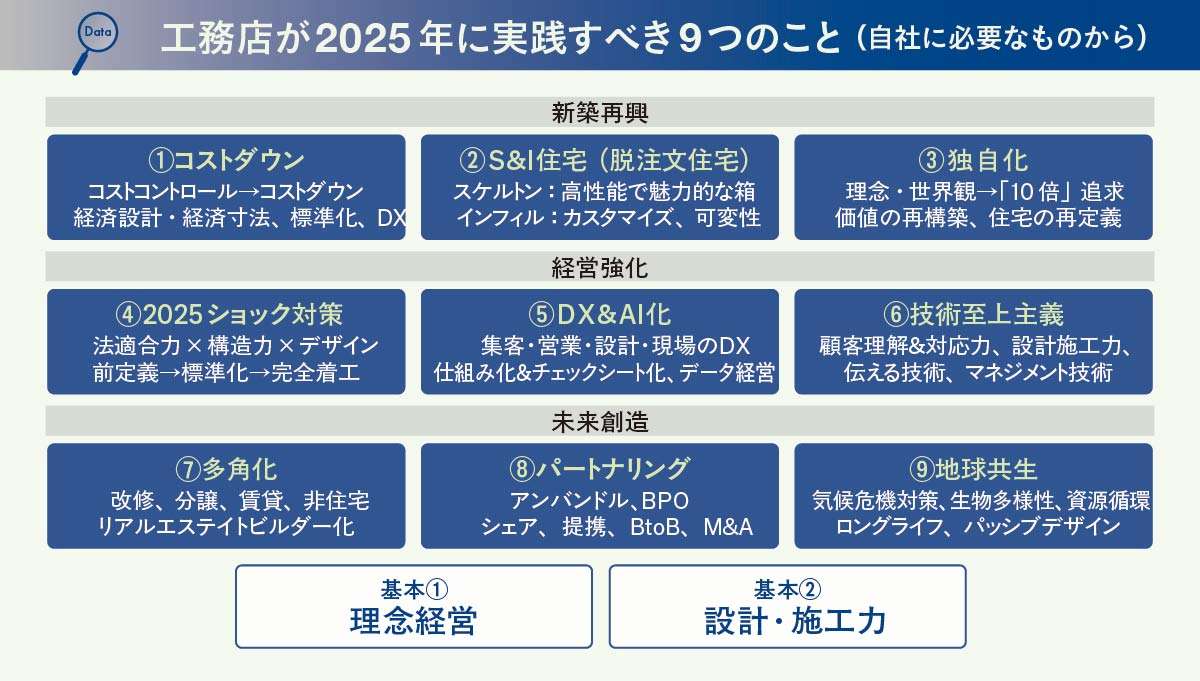 Data

工務店が2025年に実践すべき9つのこと（自社に必要なものから）

新築再興

①コストダウン
コストコントロール→コストダウン
経済設計・経済寸法、標準化、DX

②S&I住宅（脱注文住宅）
スケルトン：高性能で魅力的な箱
インフィル：カスタマイズ、可変性

③独自化
理念・世界観→「10倍」追求
価値の再構築、住宅の再定義

経営強化

④2025ショック対策
法適合力×構造力×デザイン
前定義→標準化→完全着工

⑤DX&AI化
集客・営業・設計・現場のDX
仕組み化&チェックシート化、データ経営

⑥技術至上主義
顧客理解&対応力、設計施工力、
伝える技術、マネジメント技術

未来創造

⑦多角化
改修、分譲、賃貸、非住宅
リアルエステイトビルダー化

⑧パートナリング
アンバンドル、BPO
シェア、提携、BtoB、M&A

⑨地球共生
気候危機対策、生物多様性、資源循環
ロングライフ、パッシブデザイン

基本①
理念経営

基本②
設計・施工力